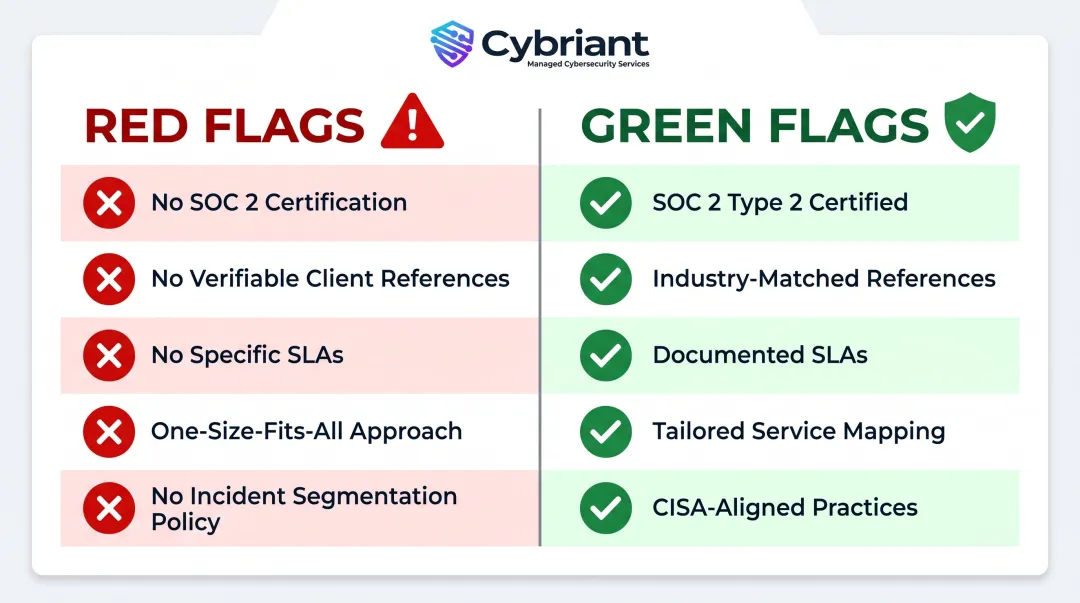 Cybriant
Managed Cybersecurity Services

RED FLAGS

No SOC 2 Certification

No Verifiable Client References

No Specific SLAs

One-Size-Fits-All Approach

No Incident Segmentation Policy

GREEN FLAGS

SOC 2 Type 2 Certified

Industry-Matched References

Documented SLAs

Tailored Service Mapping

CISA-Aligned Practices